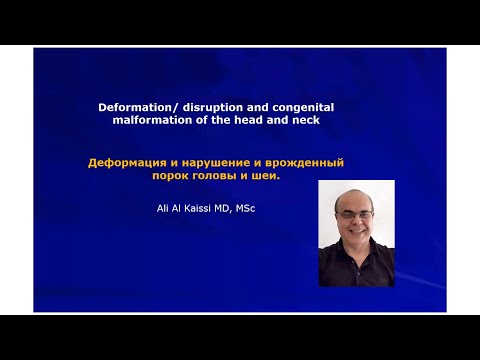 Deformation/ disruption and congenital malformation of the head and neck

Деформация и нарушение и врожденный порок головы и шеи.

Ali Al Kaissi MD, MSc